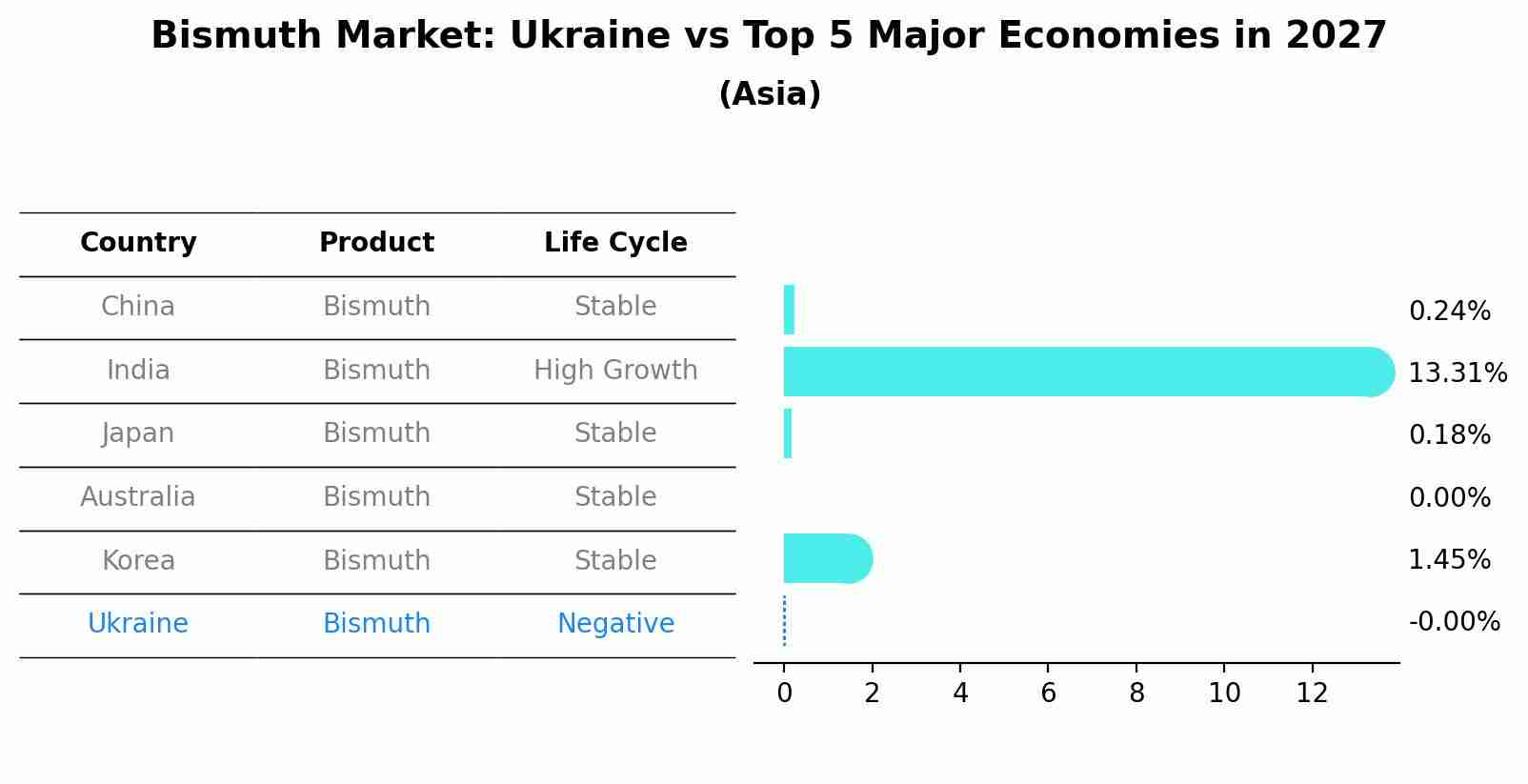 Bismuth Market: Ukraine vs Top 5 Major Economies in 2027
(Asia)

| Country | Product | Life Cycle |
|---|---|---|
| China | Bismuth | Stable |
| India | Bismuth | High Growth |
| Japan | Bismuth | Stable |
| Australia | Bismuth | Stable |
| Korea | Bismuth | Stable |
| Ukraine | Bismuth | Negative |

0.24%
13.31%
0.18%
0.00%
1.45%
-0.00%

0 2 4 6 8 10 12